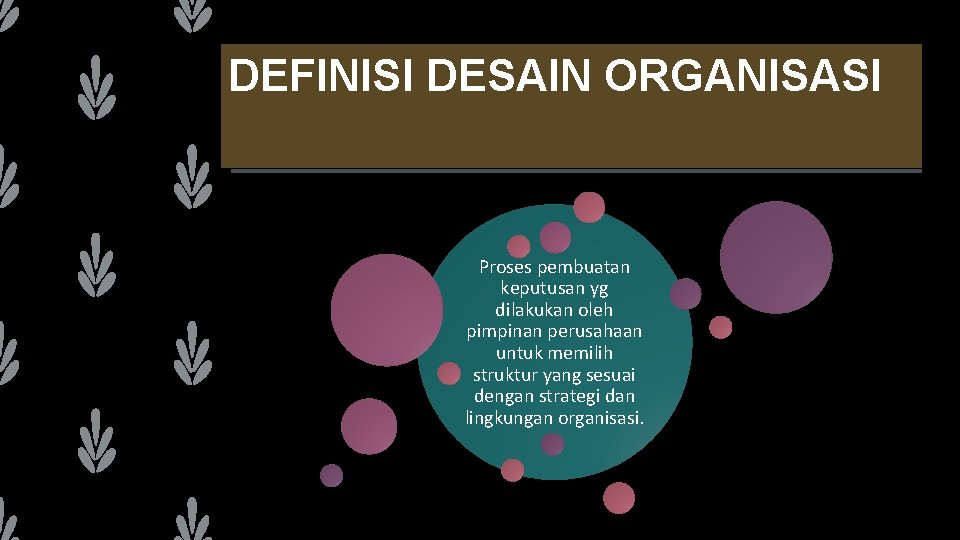 DEFINISI DESAIN ORGANISASI

Proses pembuatan keputusan yg dilakukan oleh pimpinan perusahaan untuk memilih struktur yang sesuai dengan strategi dan lingkungan organisasi.